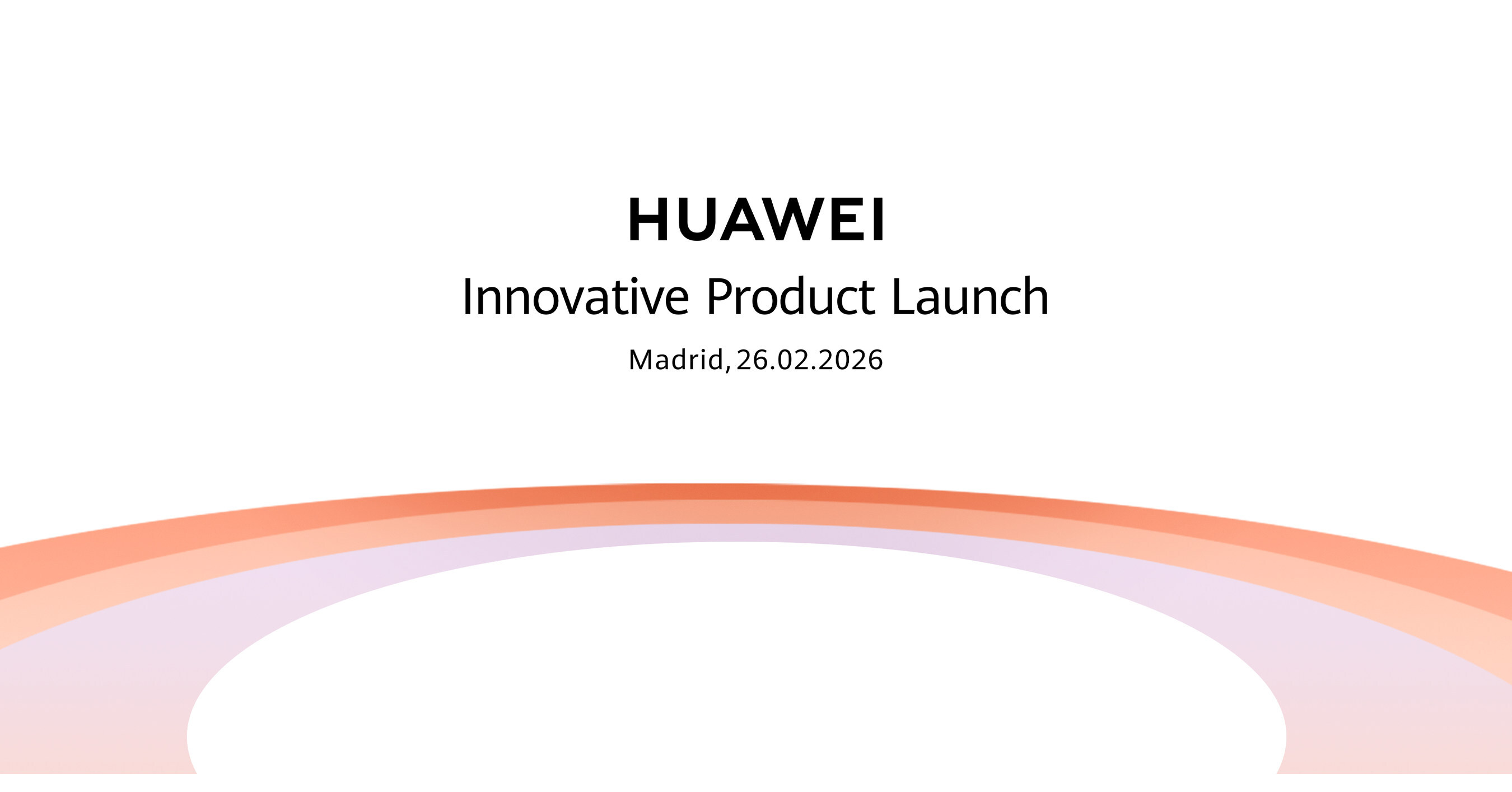 HUAWEI

Innovative Product Launch

Madrid, 26.02.2026